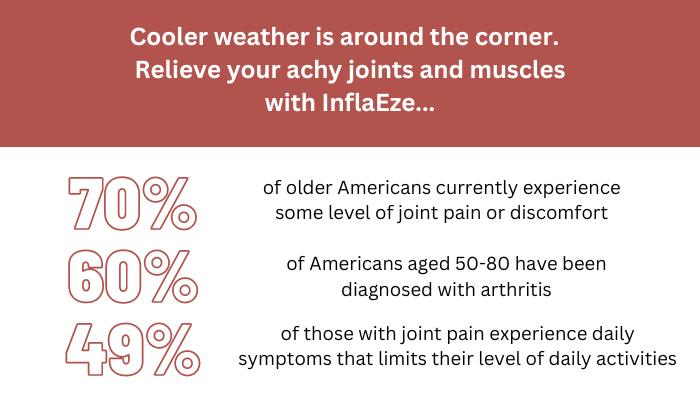 Cooler weather is around the corner. Relieve your achy joints and muscles with InflaEze...

70%

of older Americans currently experience some level of joint pain or discomfort

60%

of Americans aged 50-80 have been diagnosed with arthritis

49%

of those with joint pain experience daily symptoms that limits their level of daily activities